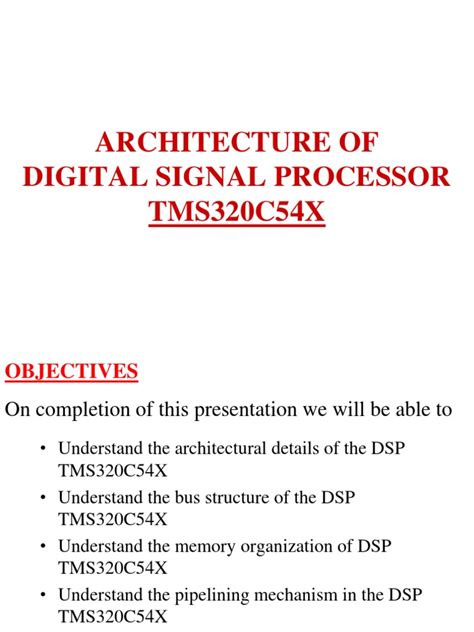 ARCHITECTURE OF
DIGITAL SIGNAL PROCESSOR
TMS320C54X

OBJECTIVES

On completion of this presentation we will be able to

• Understand the architectural details of the DSP TMS320C54X
• Understand the bus structure of the DSP TMS320C54X
• Understand the memory organization of DSP TMS320C54X
• Understand the pipelining mechanism in the DSP TMS320C54X